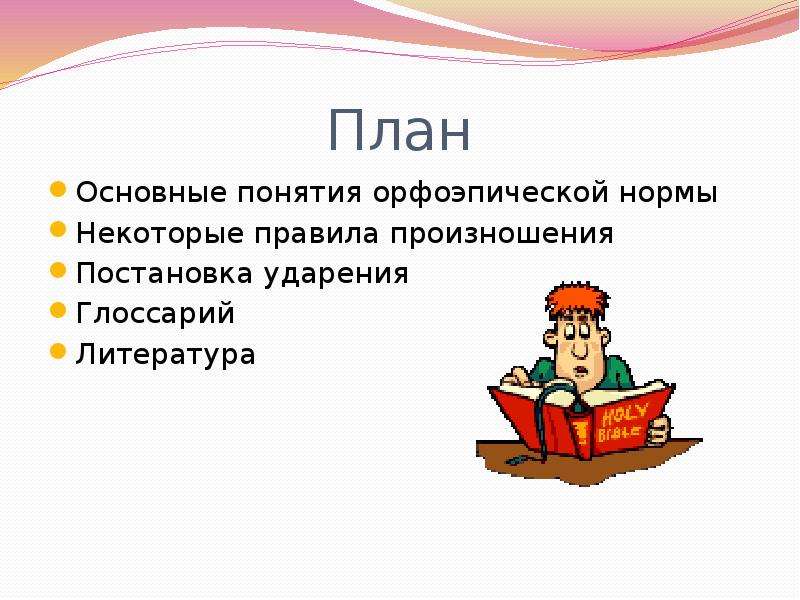 План

- Основные понятия орфоэпической нормы
- Некоторые правила произношения
- Постановка ударения
- Глоссарий
- Литература

HOLY BIBLE